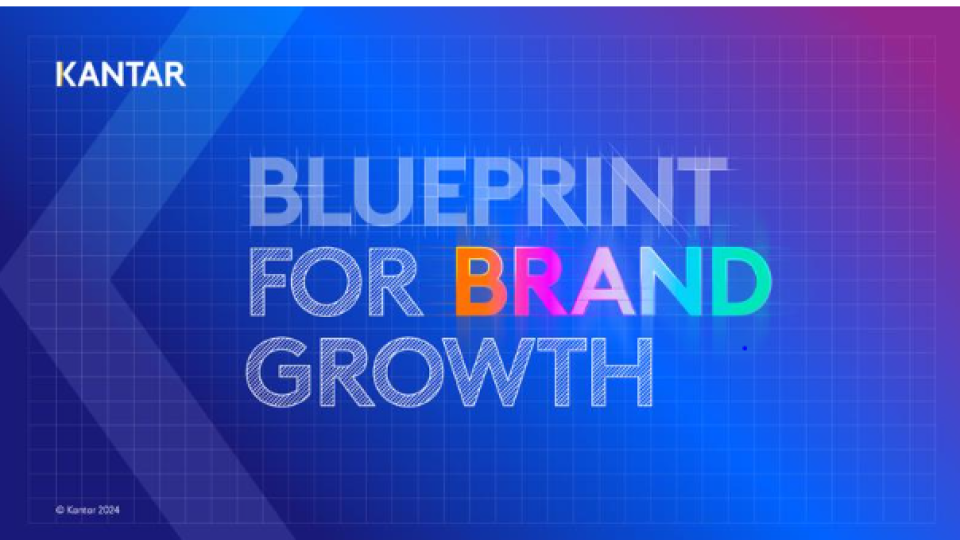 KANTAR

BLUEPRINT FOR BRAND GROWTH

© Kantar 2024